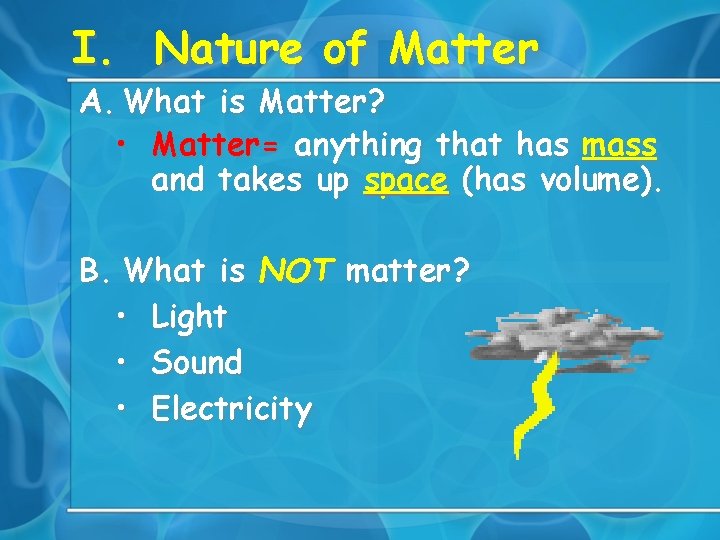 I. Nature of Matter

A. What is Matter?

• Matter= anything that has mass and takes up space (has volume).

B. What is NOT matter?

• Light
• Sound
• Electricity